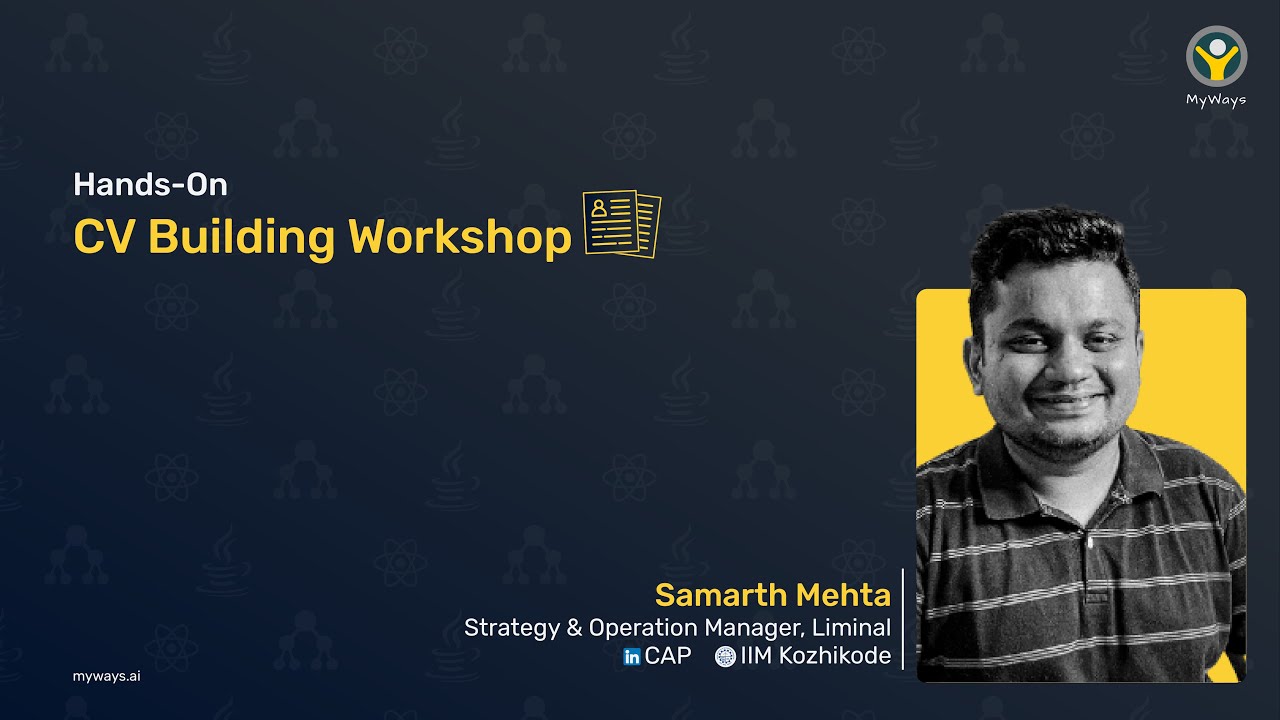 MyWays

Hands-On
CV Building Workshop

Samarth Mehta
Strategy & Operation Manager, Liminal
in CAP IIM Kozhikode

myways.ai